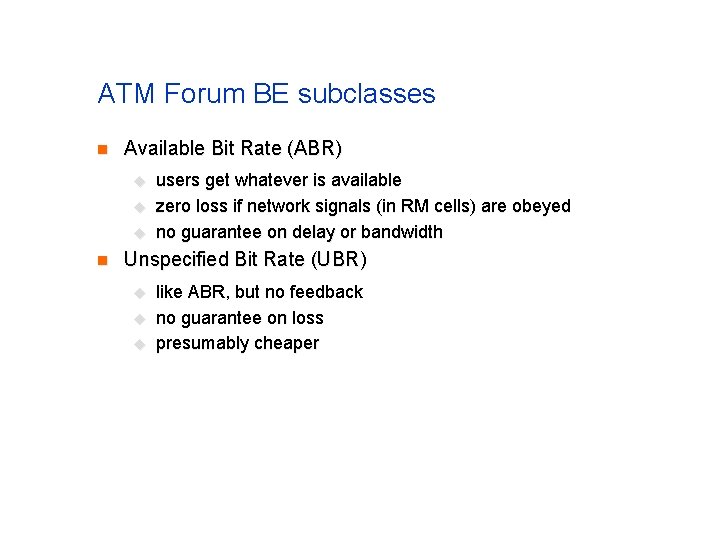 ATM Forum BE subclasses

• Available Bit Rate (ABR)

• users get whatever is available
• zero loss if network signals (in RM cells) are obeyed
• no guarantee on delay or bandwidth

• Unspecified Bit Rate (UBR)

• like ABR, but no feedback
• no guarantee on loss
• presumably cheaper